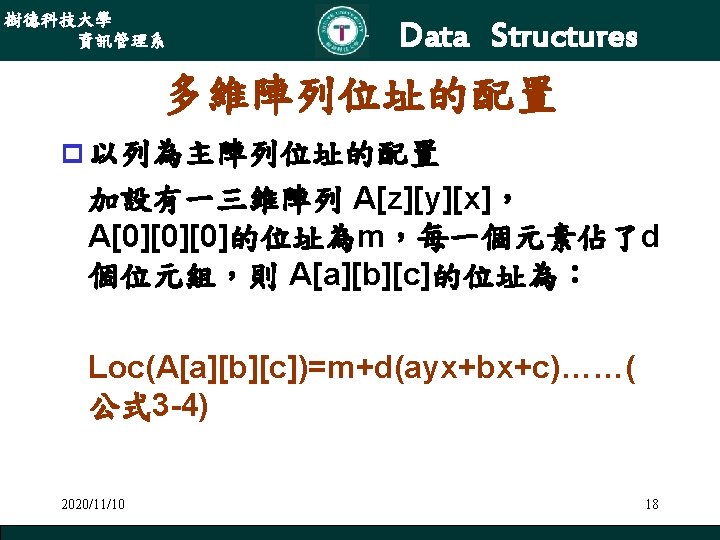 樹德科技大學
資訊管理系

Data Structures

多維陣列位址的配置

以列為主陣列位址的配置

加設有一三維陣列 A[z][y][x]，A[0][0][0]的位址為m，每一個元素佔了d個位元組，則 A[a][b][c]的位址為：

Loc(A[a][b][c])=m+d(ayx+bx+c)……(公式3-4)

2020/11/10

18